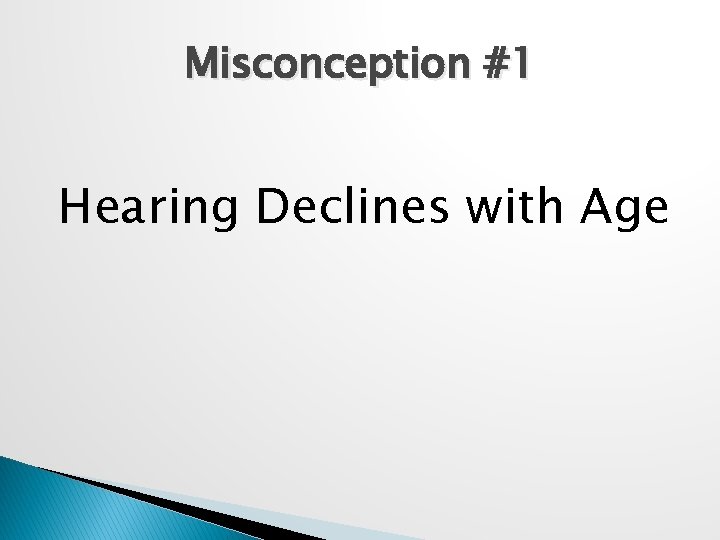 Misconception #1

Hearing Declines with Age